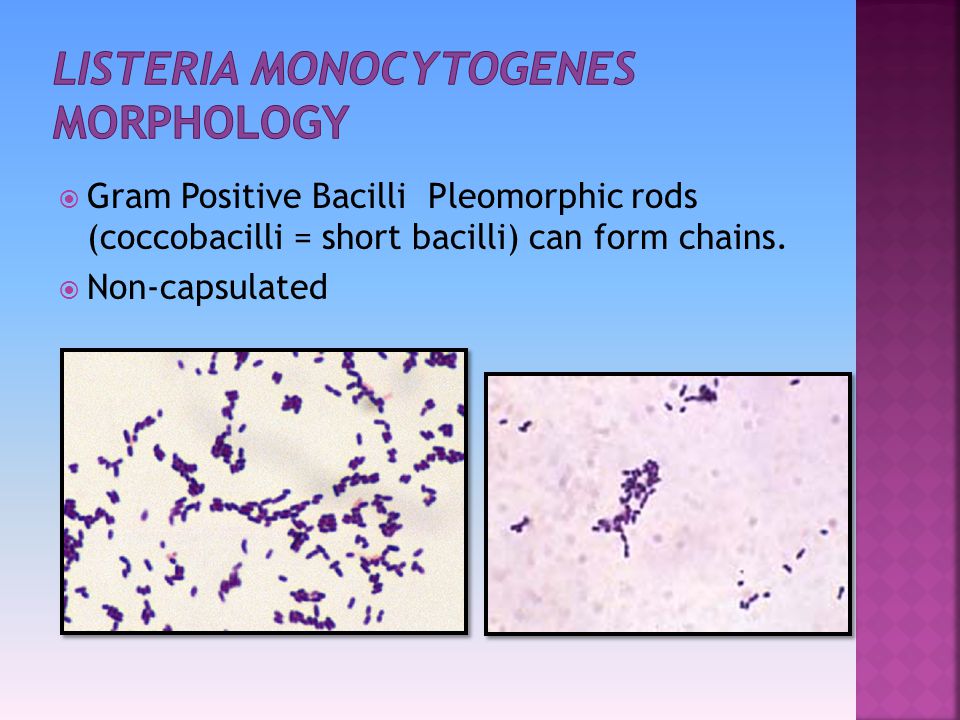 LISTERIA MONOCYTOGENES MORPHOLOGY

Gram Positive Bacilli Pleomorphic rods (coccobacilli = short bacilli) can form chains.

Non-capsulated